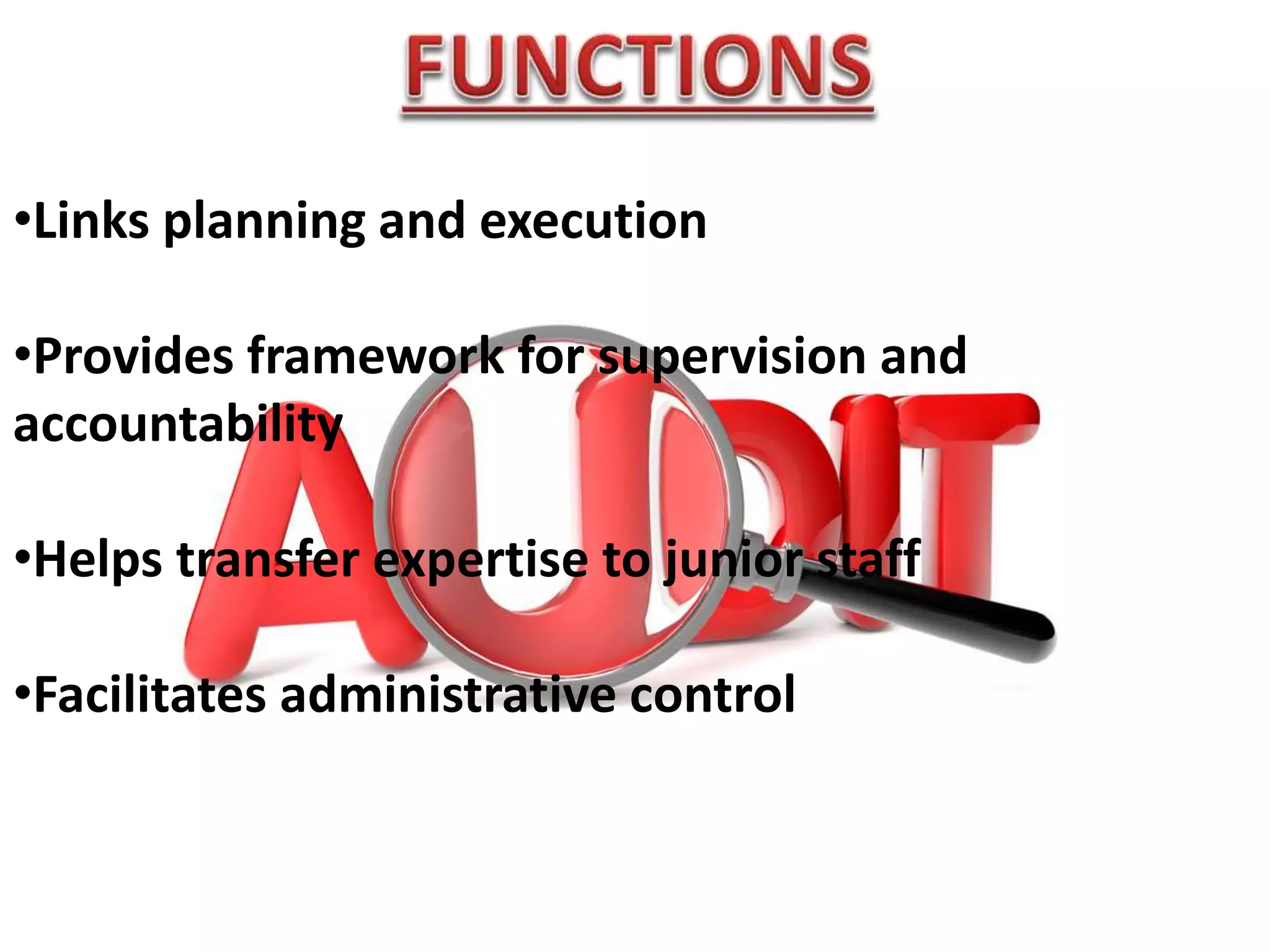 FUNCTIONS

•Links planning and execution

•Provides framework for supervision and accountability

•Helps transfer expertise to junior staff

•Facilitates administrative control

AUDIT